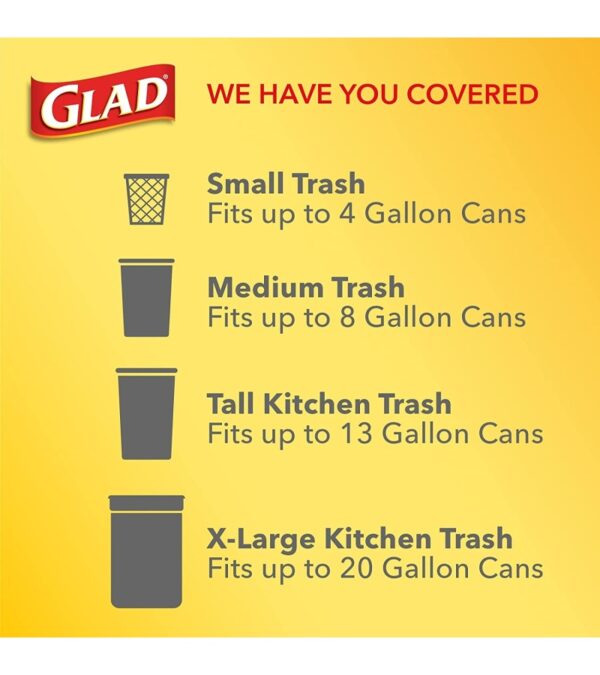 GLAD®

WE HAVE YOU COVERED

Small Trash
Fits up to 4 Gallon Cans

Medium Trash
Fits up to 8 Gallon Cans

Tall Kitchen Trash
Fits up to 13 Gallon Cans

X-Large Kitchen Trash
Fits up to 20 Gallon Cans